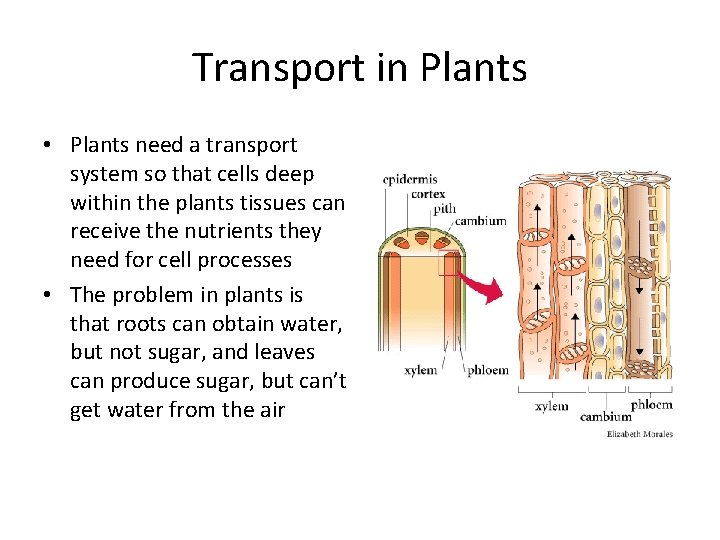 Transport in Plants

• Plants need a transport system so that cells deep within the plants tissues can receive the nutrients they need for cell processes

• The problem in plants is that roots can obtain water, but not sugar, and leaves can produce sugar, but can't get water from the air

epidermis
cortex
pith
cambium
xylem
phloem

xylem
cambium
phloem
Elizabeth Morales